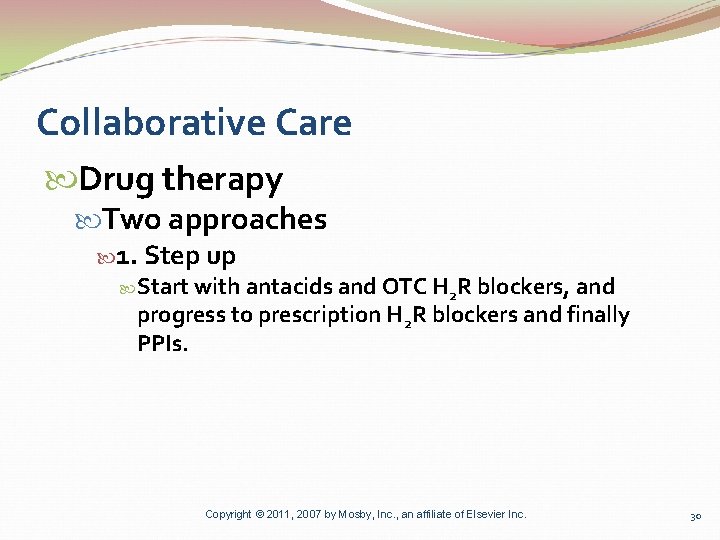 Collaborative Care

Drug therapy

Two approaches

1. Step up

Start with antacids and OTC $H_2R$ blockers, and progress to prescription $H_2R$ blockers and finally PPIs.

Copyright © 2011, 2007 by Mosby, Inc., an affiliate of Elsevier Inc.

30